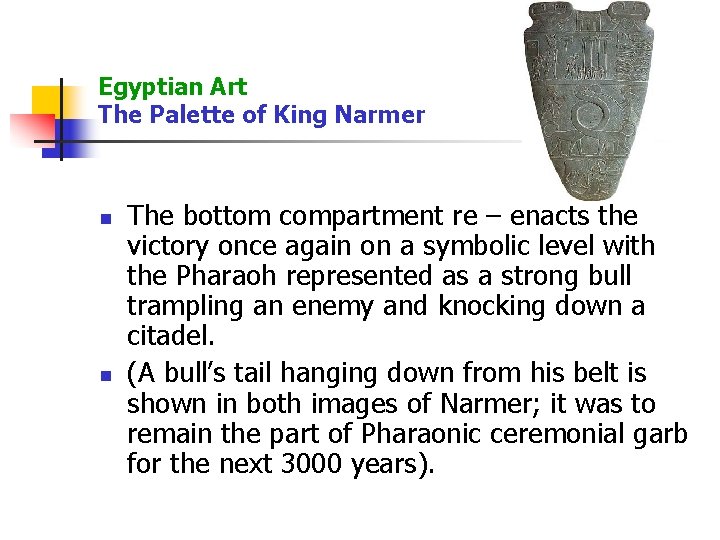 Egyptian Art
The Palette of King Narmer

- The bottom compartment re – enacts the victory once again on a symbolic level with the Pharaoh represented as a strong bull trampling an enemy and knocking down a citadel.
- (A bull's tail hanging down from his belt is shown in both images of Narmer; it was to remain the part of Pharaonic ceremonial garb for the next 3000 years).